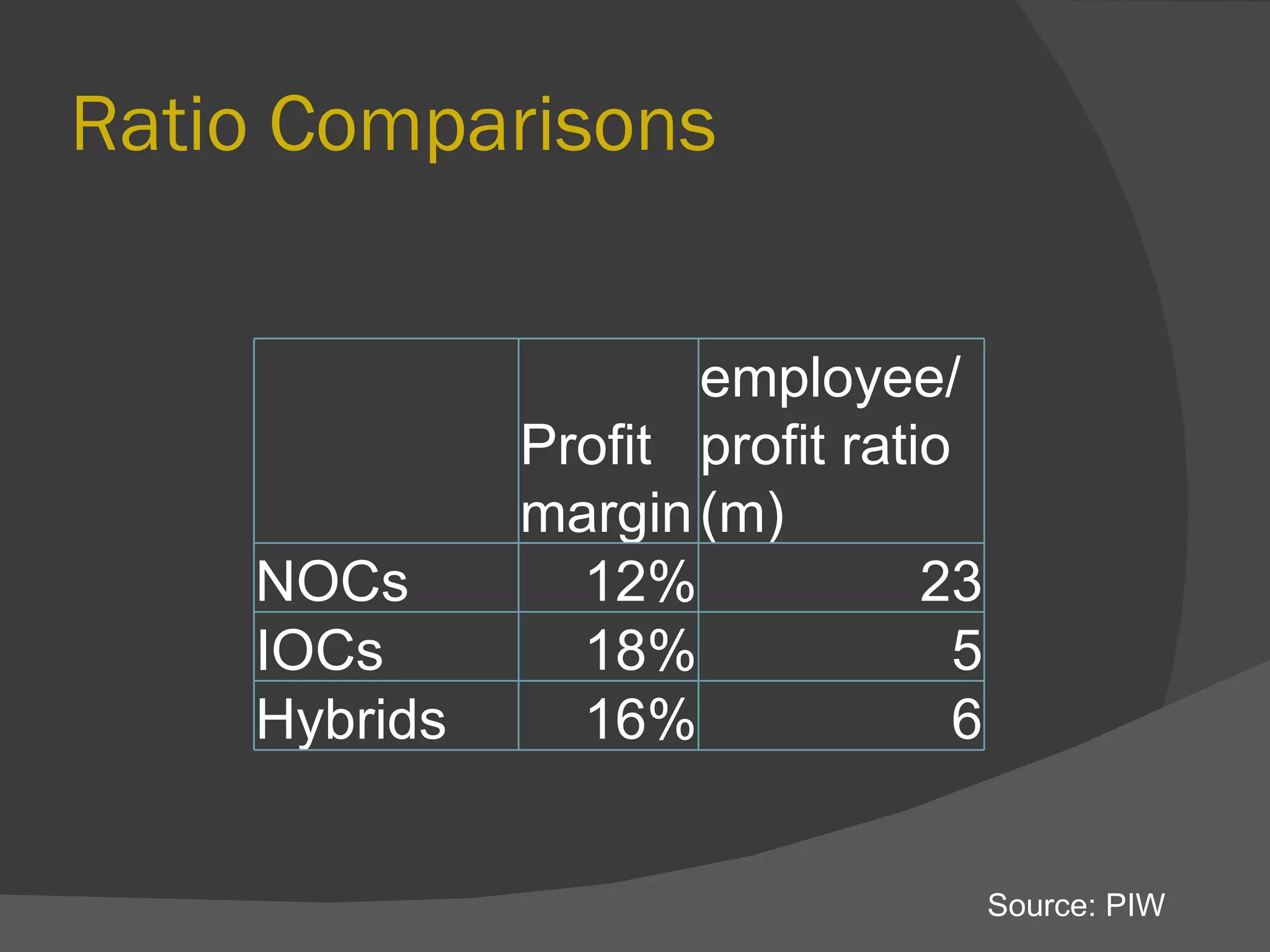 Ratio Comparisons

| | Profit margin | employee/ profit ratio (m) |
|---|---|---|
| NOCs | 12% | 23 |
| IOCs | 18% | 5 |
| Hybrids | 16% | 6 |

Source: PIW